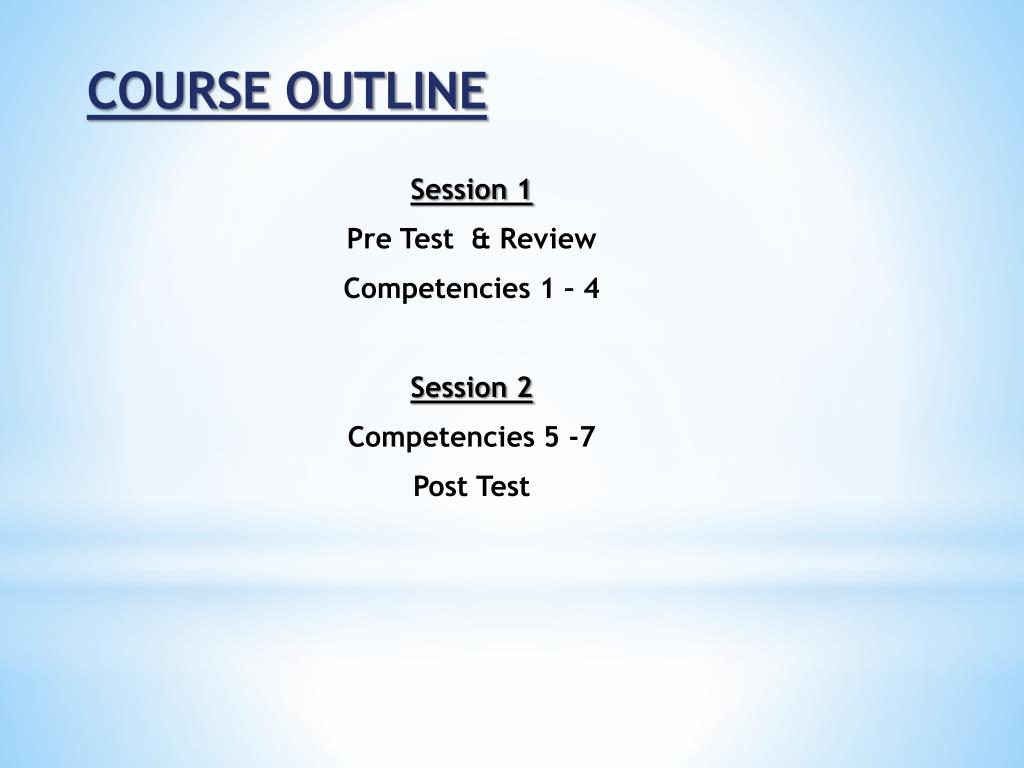 COURSE OUTLINE

Session 1

Pre Test & Review

Competencies 1 – 4

Session 2

Competencies 5 -7

Post Test